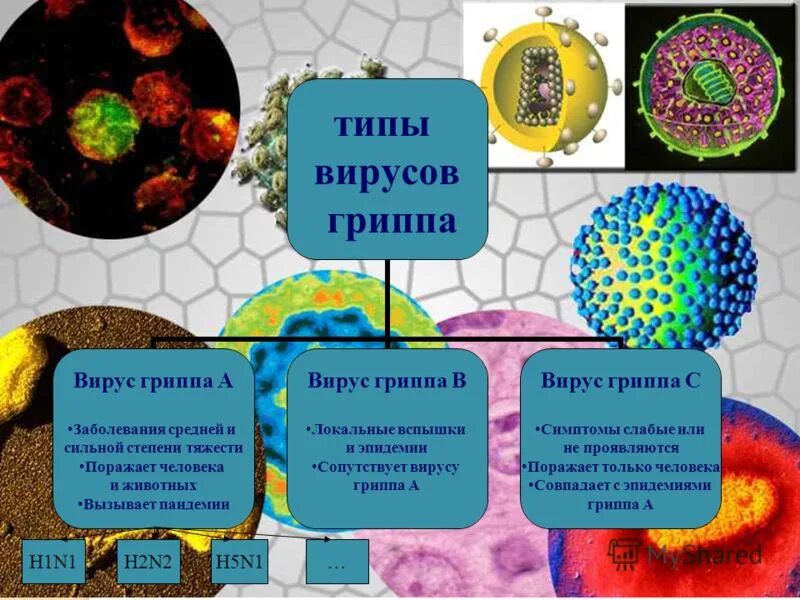 типы вирусов гриппа

Вирус гриппа А

•Заболевания средней и сильной степени тяжести
•Поражает человека и животных
•Вызывает пандемии

Вирус гриппа В

•Локальные вспышки и эпидемии
•Сопутствует вирусу гриппа А

Вирус гриппа С

•Симптомы слабые или не проявляются
•Поражает только человека
•Совпадает с эпидемиями гриппа А

H1N1

H2N2

H5N1

…

MyShared